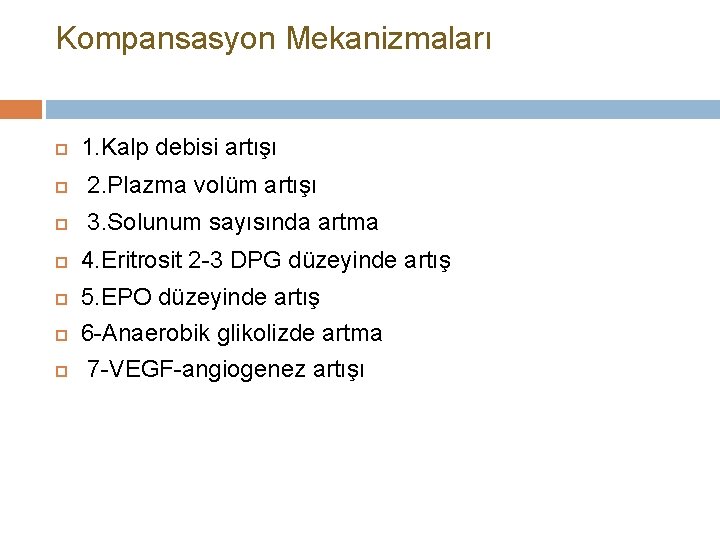 Kompansasyon Mekanizmaları

1.Kalp debisi artışı
2.Plazma volüm artışı
3.Solunum sayısında artma
4.Eritrosit 2-3 DPG düzeyinde artış
5.EPO düzeyinde artış
6-Anaerobik glikolizde artma
7-VEGF-angiogenez artışı